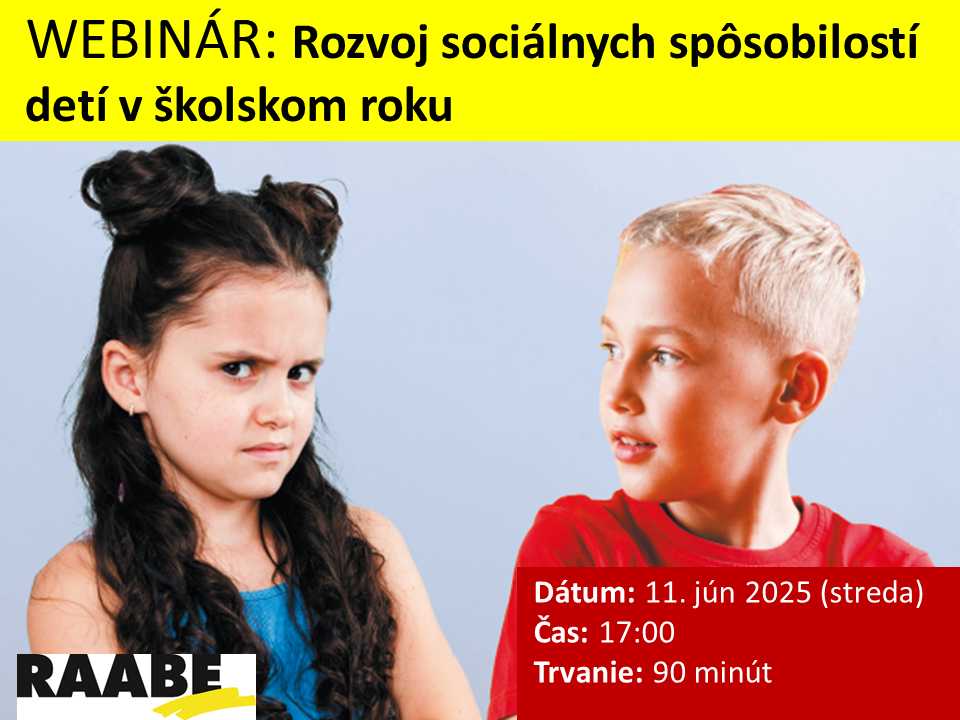 WEBINÁR: Rozvoj sociálnych spôsobilostí detí v školskom roku

Dátum: 11. jún 2025 (streda)
Čas: 17:00
Trvanie: 90 minút

RAABE